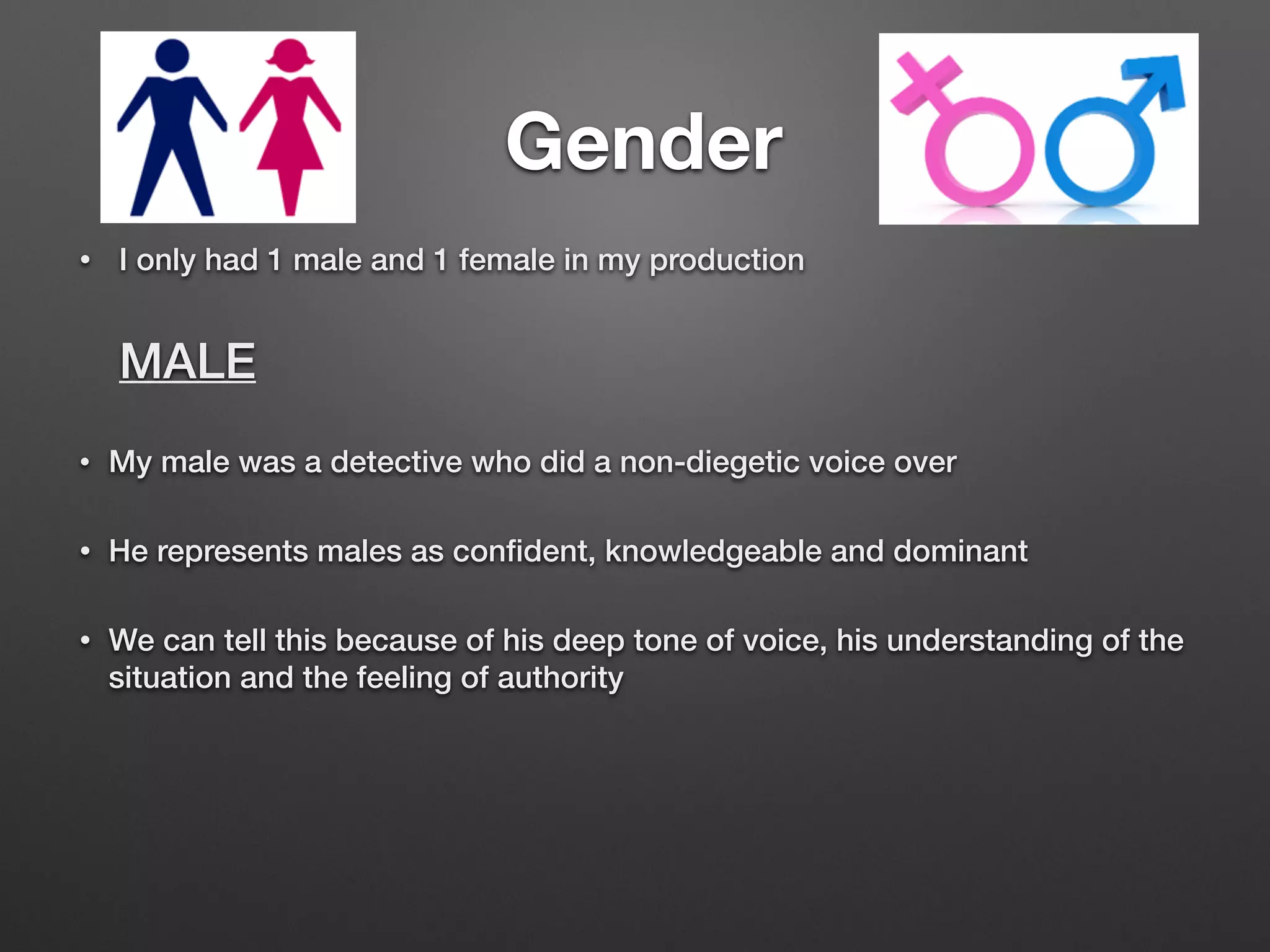 Gender

• I only had 1 male and 1 female in my production

MALE

• My male was a detective who did a non-diegetic voice over

• He represents males as confident, knowledgeable and dominant

• We can tell this because of his deep tone of voice, his understanding of the situation and the feeling of authority